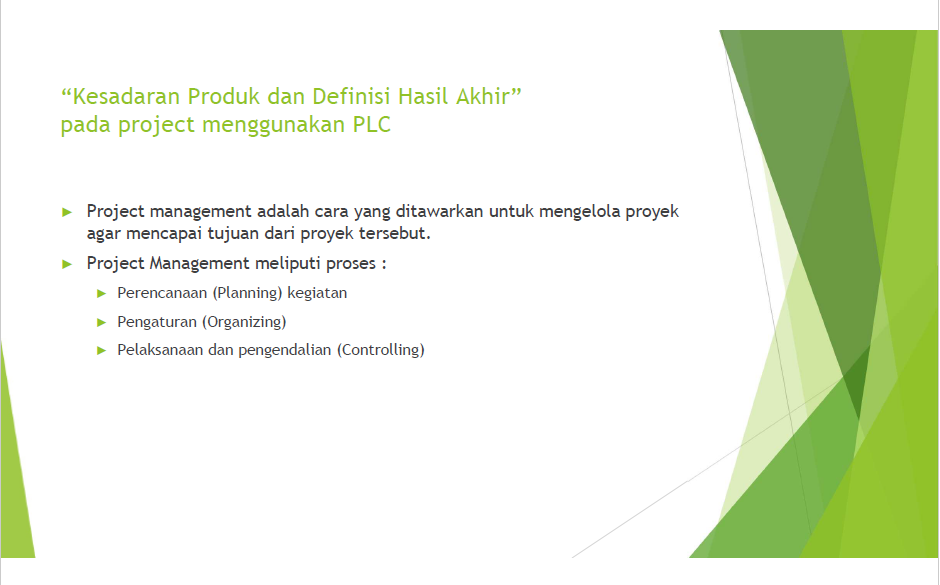 “Kesadaran Produk dan Definisi Hasil Akhir” pada project menggunakan PLC

► Project management adalah cara yang ditawarkan untuk mengelola proyek agar mencapai tujuan dari proyek tersebut.

► Project Management meliputi proses :

► Perencanaan (Planning) kegiatan

► Pengaturan (Organizing)

► Pelaksanaan dan pengendalian (Controlling)